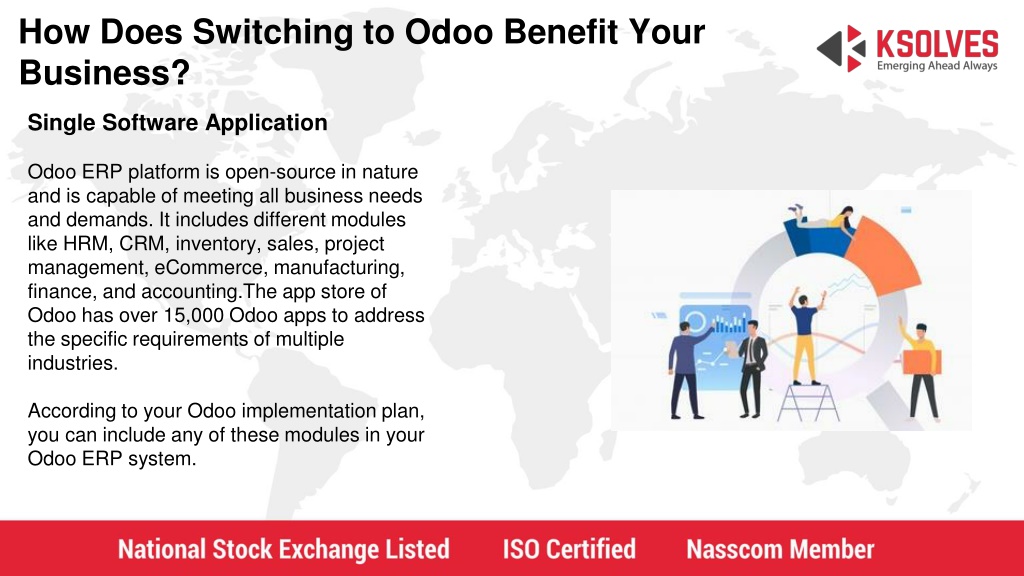 How Does Switching to Odoo Benefit Your Business?

KSOLVES
Emerging Ahead Always

Single Software Application

Odoo ERP platform is open-source in nature and is capable of meeting all business needs and demands. It includes different modules like HRM, CRM, inventory, sales, project management, eCommerce, manufacturing, finance, and accounting.The app store of Odoo has over 15,000 Odoo apps to address the specific requirements of multiple industries.

According to your Odoo implementation plan, you can include any of these modules in your Odoo ERP system.

National Stock Exchange Listed ISO Certified Nasscom Member